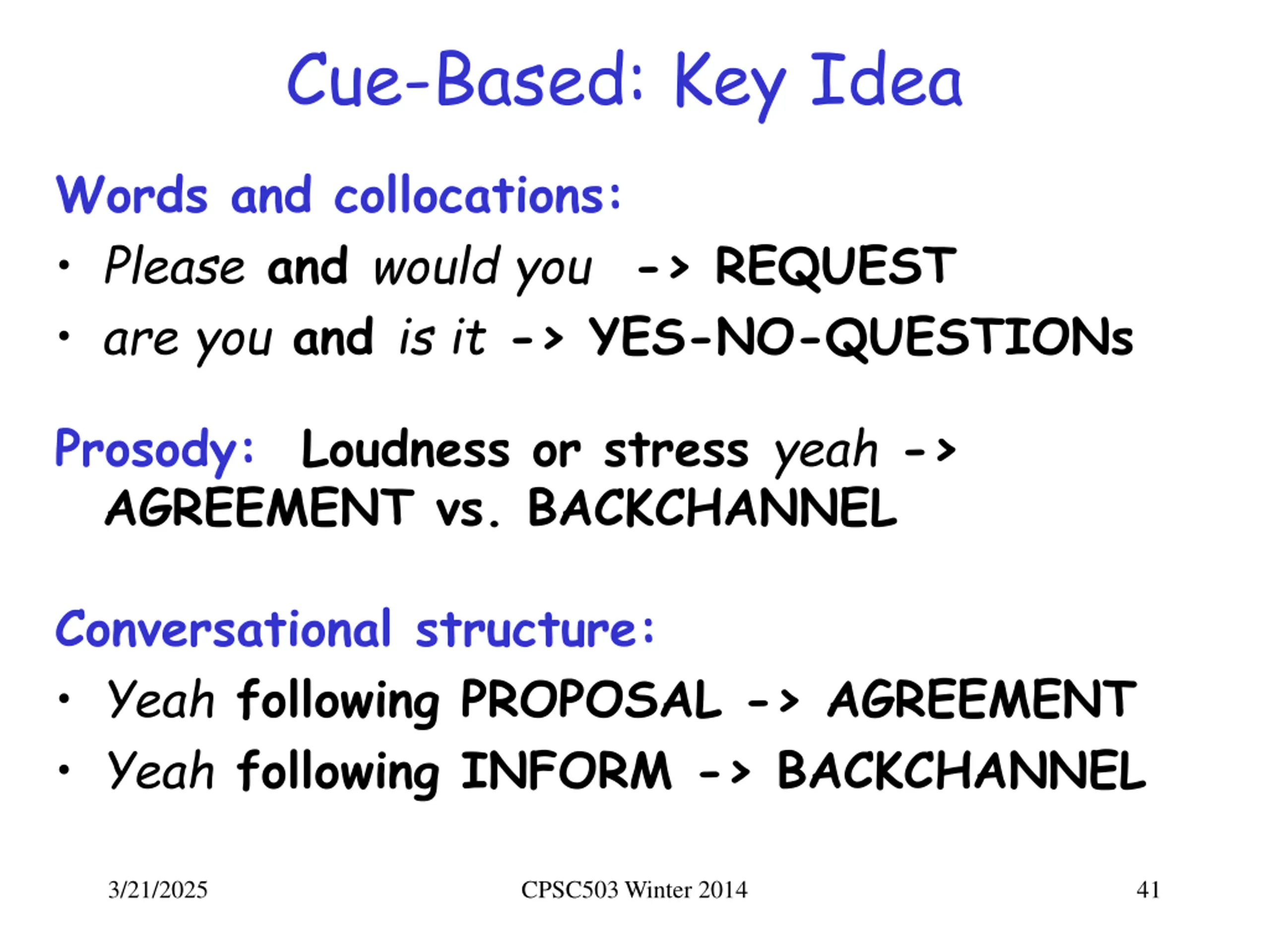 Cue-Based: Key Idea

Words and collocations:

• Please and would you -> REQUEST
• are you and is it -> YES-NO-QUESTIONs

Prosody: Loudness or stress yeah -> AGREEMENT vs. BACKCHANNEL

Conversational structure:

• Yeah following PROPOSAL -> AGREEMENT
• Yeah following INFORM -> BACKCHANNEL

3/21/2025 CPSC503 Winter 2014 41